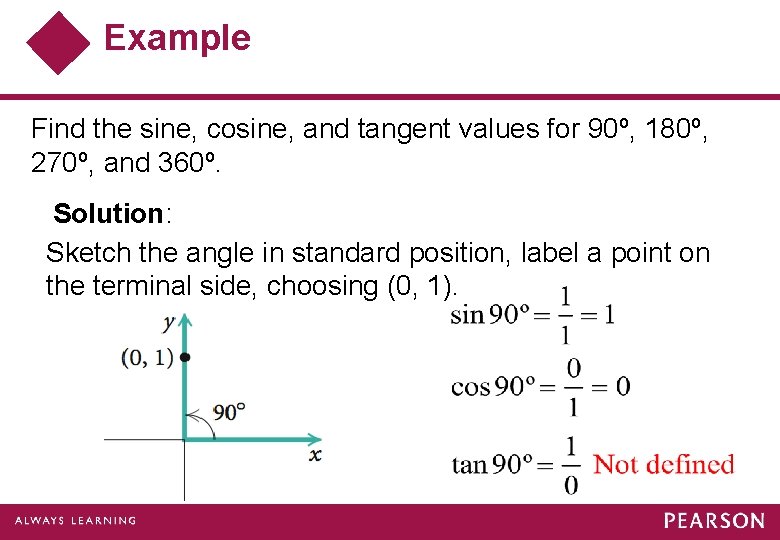 Example

Find the sine, cosine, and tangent values for 90º, 180º, 270º, and 360º.

Solution:

Sketch the angle in standard position, label a point on the terminal side, choosing (0, 1).

$y$

(0, 1)

90°

$x$

$\sin 90° = \frac{1}{1} = 1$

$\cos 90° = \frac{0}{1} = 0$

$\tan 90° = \frac{1}{0}$ Not defined

ALWAYS LEARNING

PEARSON